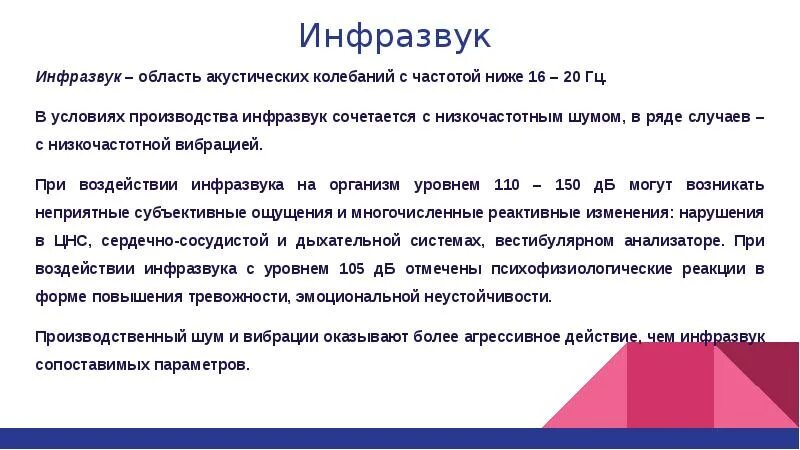 Инфразвук

Инфразвук – область акустических колебаний с частотой ниже 16 – 20 Гц.

В условиях производства инфразвук сочетается с низкочастотным шумом, в ряде случаев – с низкочастотной вибрацией.

При воздействии инфразвука на организм уровнем 110 – 150 дБ могут возникать неприятные субъективные ощущения и многочисленные реактивные изменения: нарушения в ЦНС, сердечно-сосудистой и дыхательной системах, вестибулярном анализаторе. При воздействии инфразвука с уровнем 105 дБ отмечены психофизиологические реакции в форме повышения тревожности, эмоциональной неустойчивости.

Производственный шум и вибрации оказывают более агрессивное действие, чем инфразвук сопоставимых параметров.